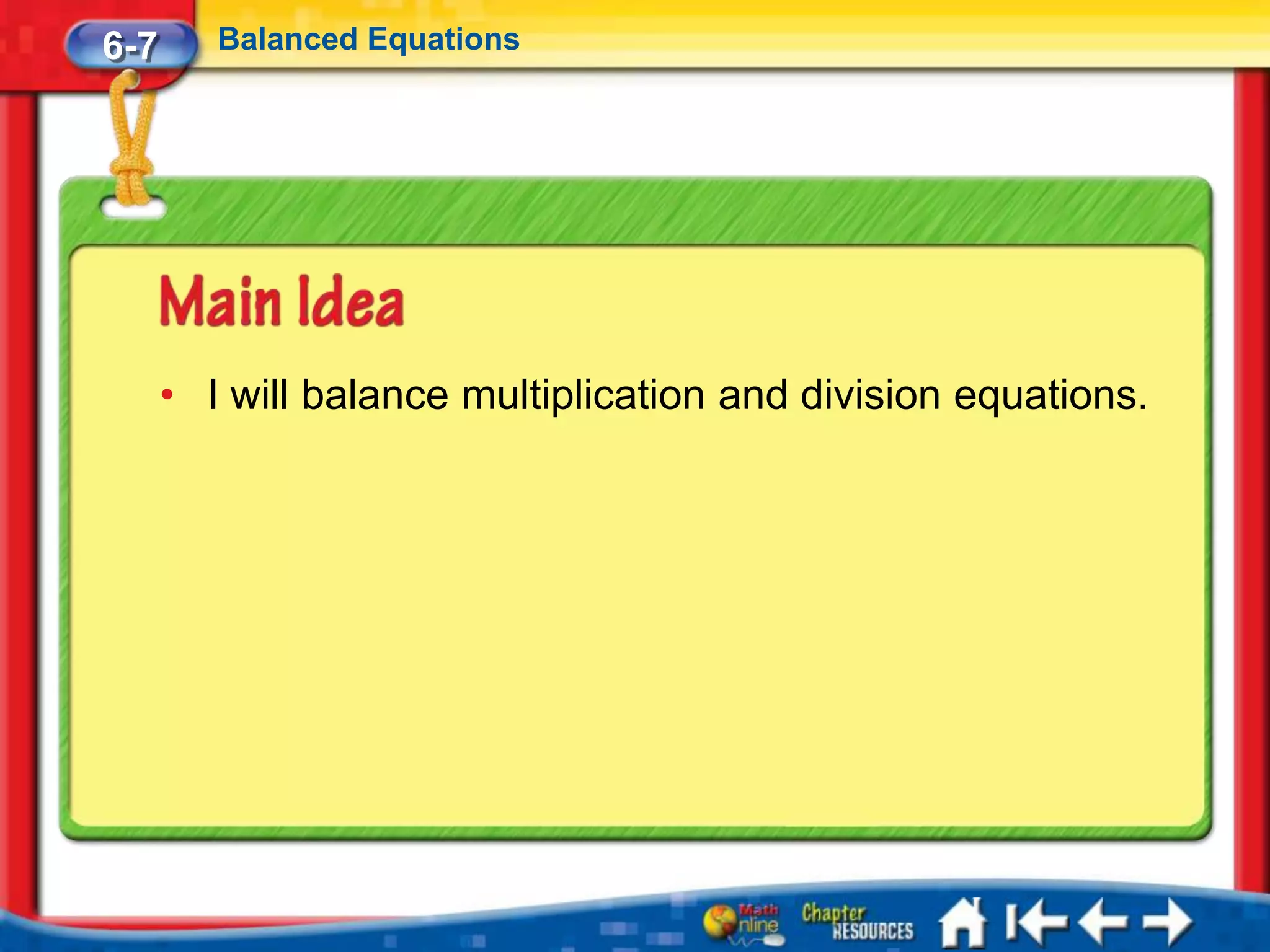 6-7 Balanced Equations

Main Idea

• I will balance multiplication and division equations.

Math Online Chapter RESOURCES